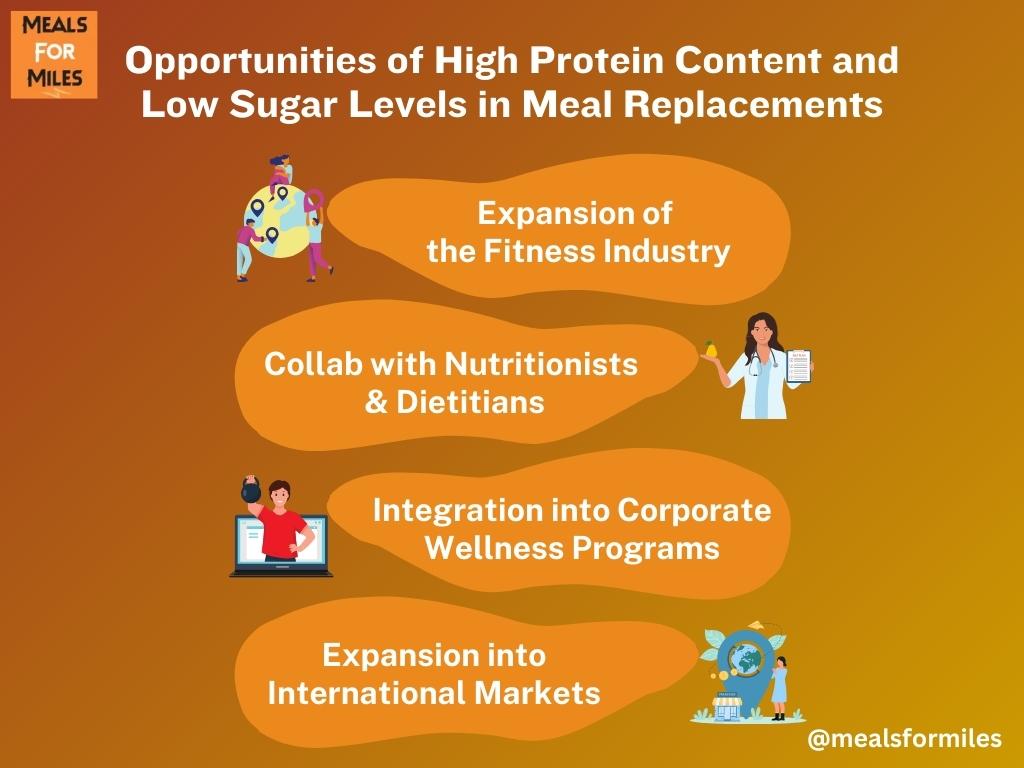 MEALS FOR MILES

Opportunities of High Protein Content and Low Sugar Levels in Meal Replacements

Expansion of the Fitness Industry

Collab with Nutritionists & Dietitians

Integration into Corporate Wellness Programs

Expansion into International Markets

@mealsformiles